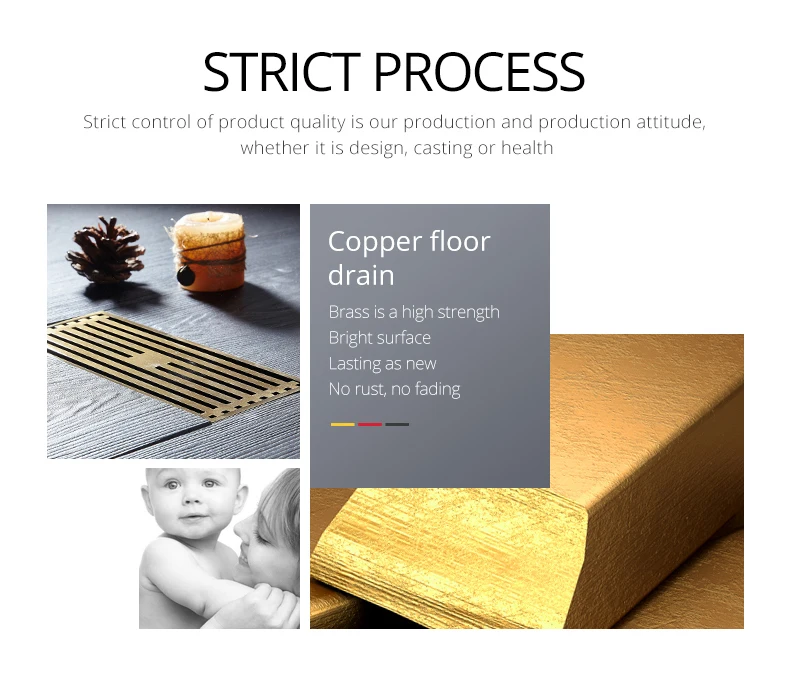 STRICT PROCESS

Strict control of product quality is our production and production attitude, whether it is design, casting or health

Copper floor drain

Brass is a high strength
Bright surface
Lasting as new
No rust, no fading